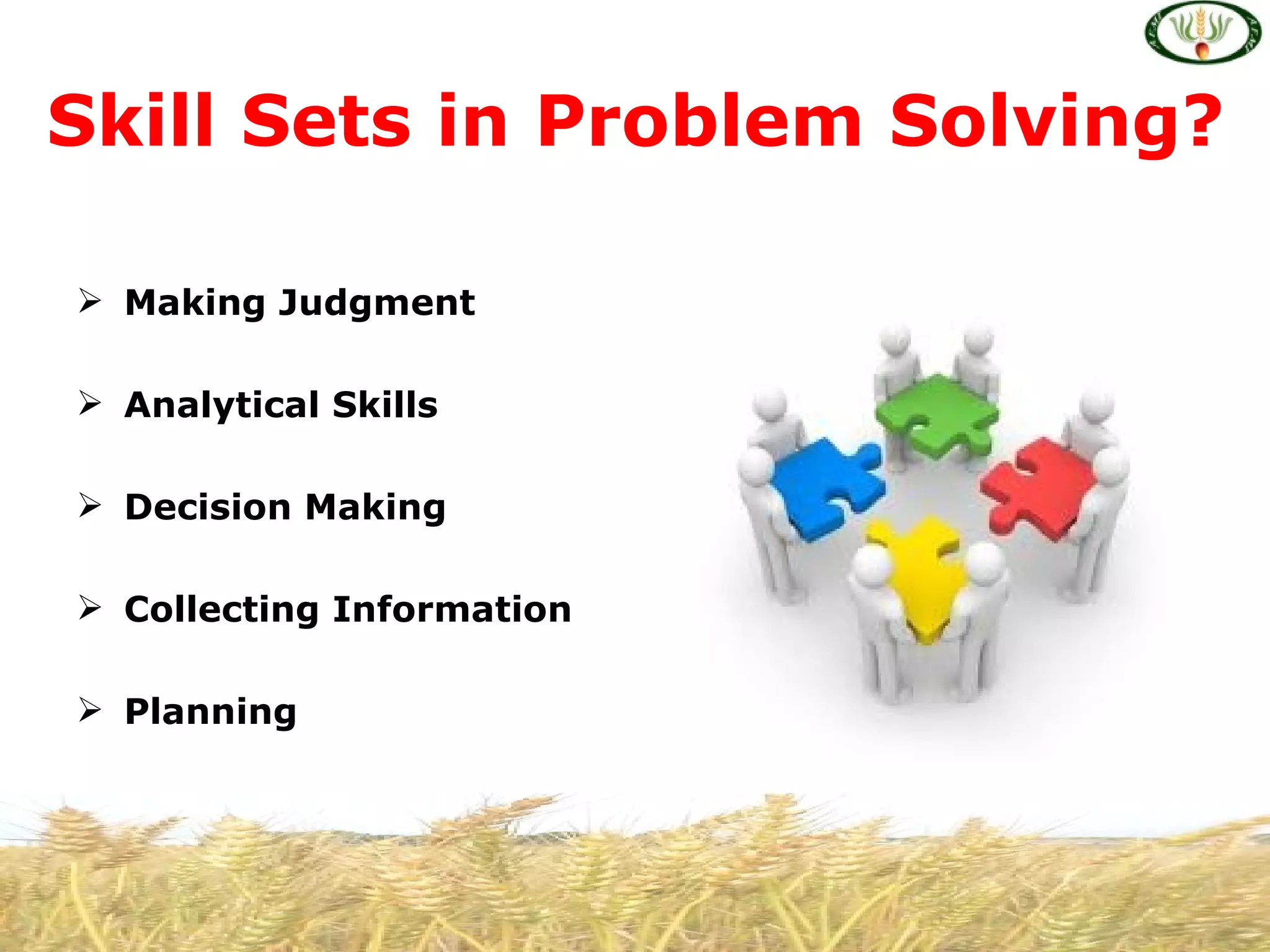 Skill Sets in Problem Solving?

➢ Making Judgment

➢ Analytical Skills

➢ Decision Making

➢ Collecting Information

➢ Planning